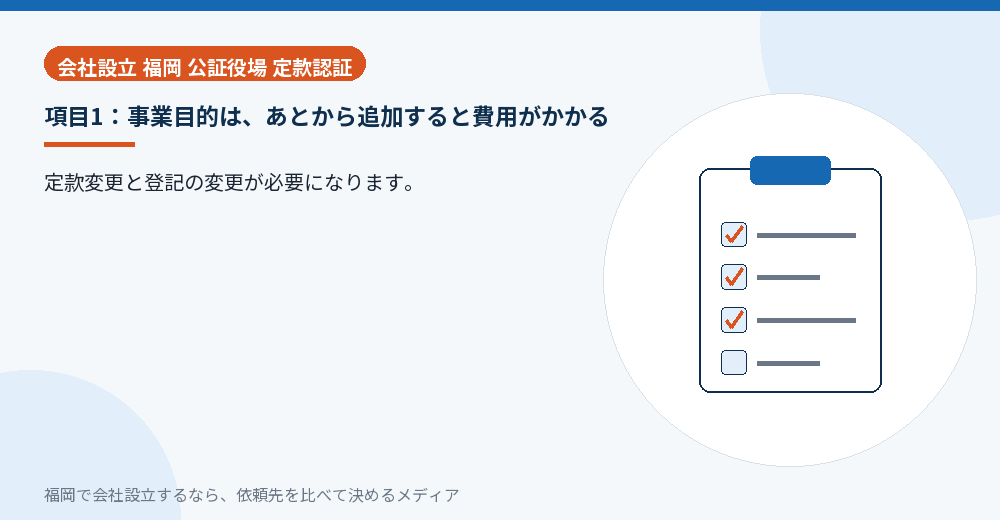 会社設立 福岡 公証役場 定款認証

項目1：事業目的は、あとから追加すると費用がかかる

定款変更と登記の変更が必要になります。

福岡で会社設立するなら、依頼先を比べて決めるメディア